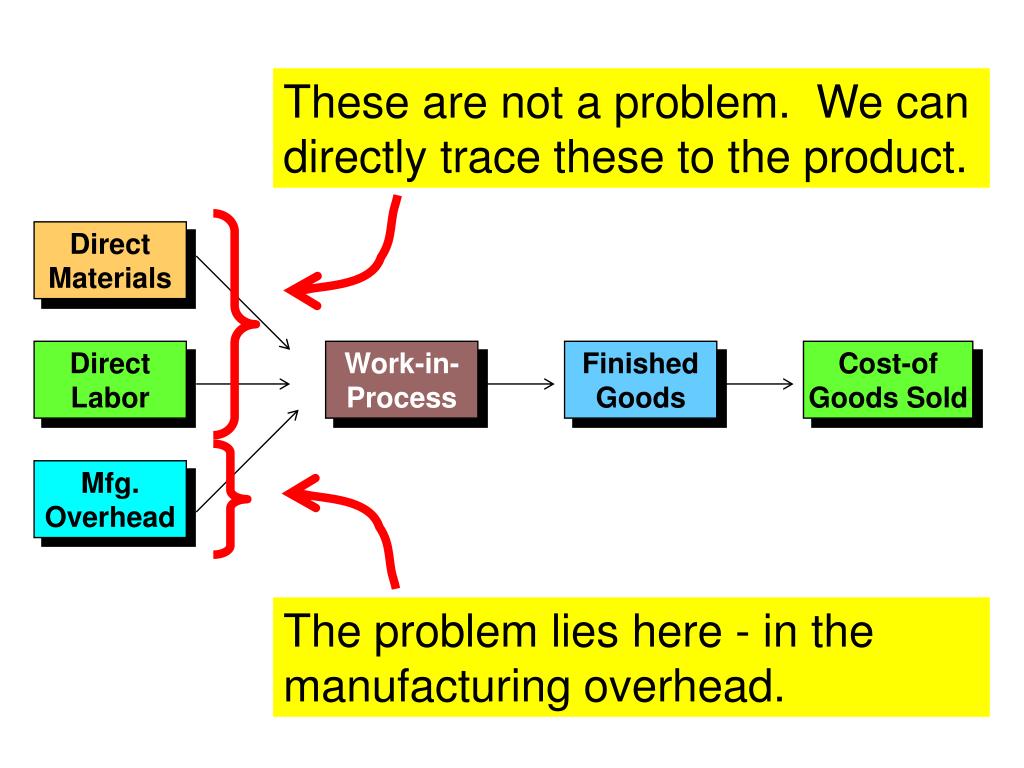 These are not a problem. We can directly trace these to the product.

Direct Materials

Direct Labor

Mfg. Overhead

Work-in-Process

Finished Goods

Cost-of Goods Sold

The problem lies here - in the manufacturing overhead.